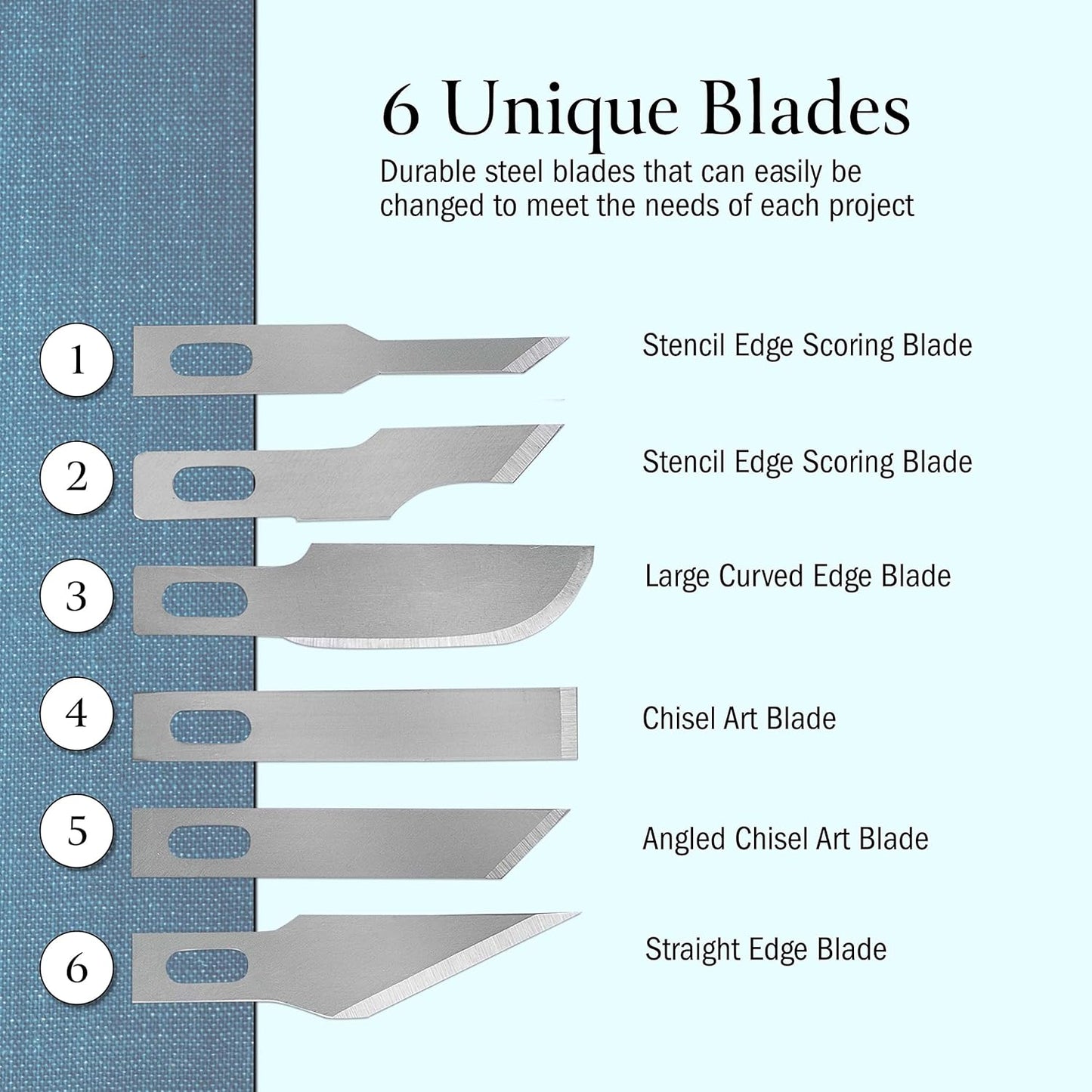 6 Unique Blades

Durable steel blades that can easily be changed to meet the needs of each project

1

Stencil Edge Scoring Blade

2

Stencil Edge Scoring Blade

3

Large Curved Edge Blade

4

Chisel Art Blade

5

Angled Chisel Art Blade

6

Straight Edge Blade